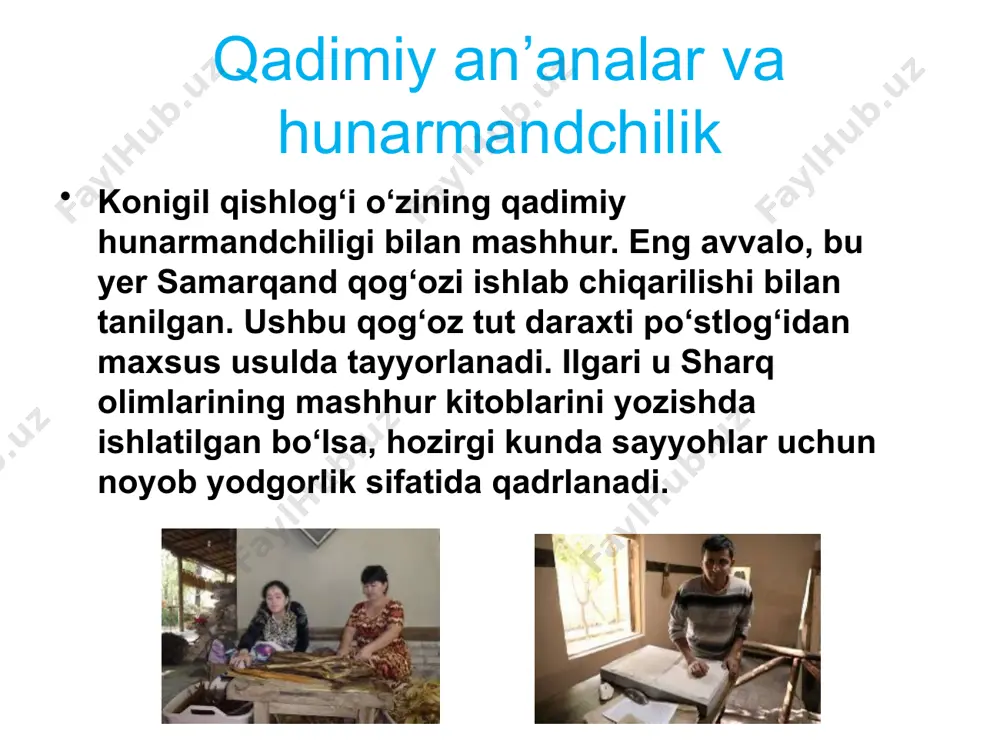 Qadimiy an’analar va hunarmandchilik

• Konigil qishlog‘i o‘zining qadimiy hunarmandchiligi bilan mashhur. Eng avvalo, bu yer Samarqand qog‘ozi ishlab chiqarilishi bilan tanilgan. Ushbu qog‘oz tut daraxti po‘stlog‘idan maxsus usulda tayyorlanadi. Ilgari u Sharq olimlarining mashhur kitoblarini yozishda ishlatilgan bo‘lsa, hozirgi kunda sayyohlar uchun noyob yodgorlik sifatida qadrlanadi.

FaylHub.uz